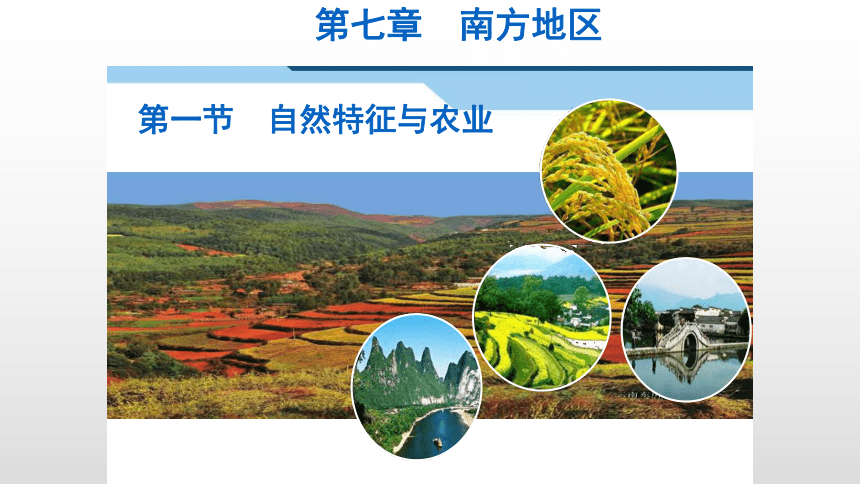 第七章　南方地区

第一节　自然特征与农业